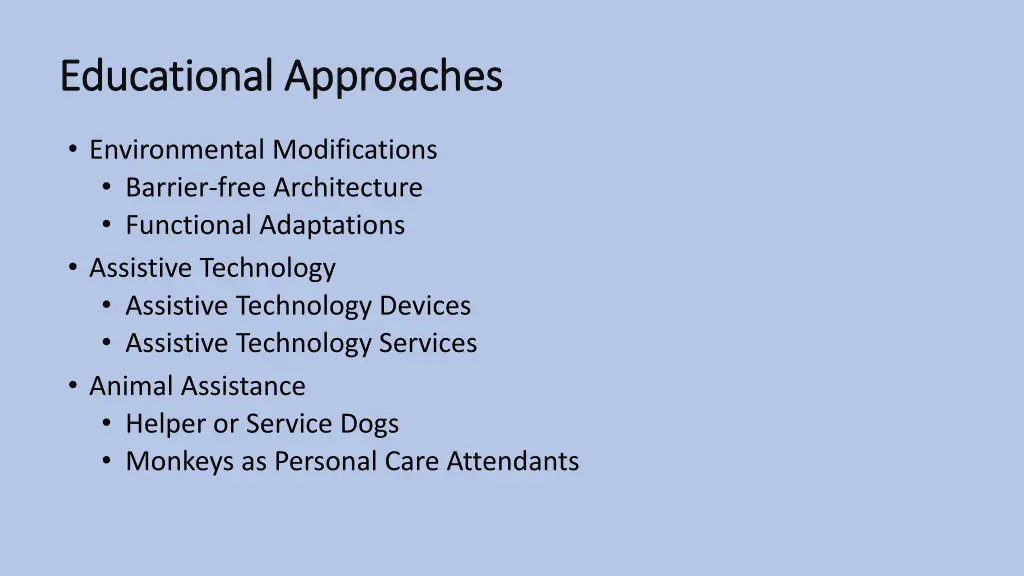 Educational Approaches

• Environmental Modifications
  • Barrier-free Architecture
  • Functional Adaptations
• Assistive Technology
  • Assistive Technology Devices
  • Assistive Technology Services
• Animal Assistance
  • Helper or Service Dogs
  • Monkeys as Personal Care Attendants